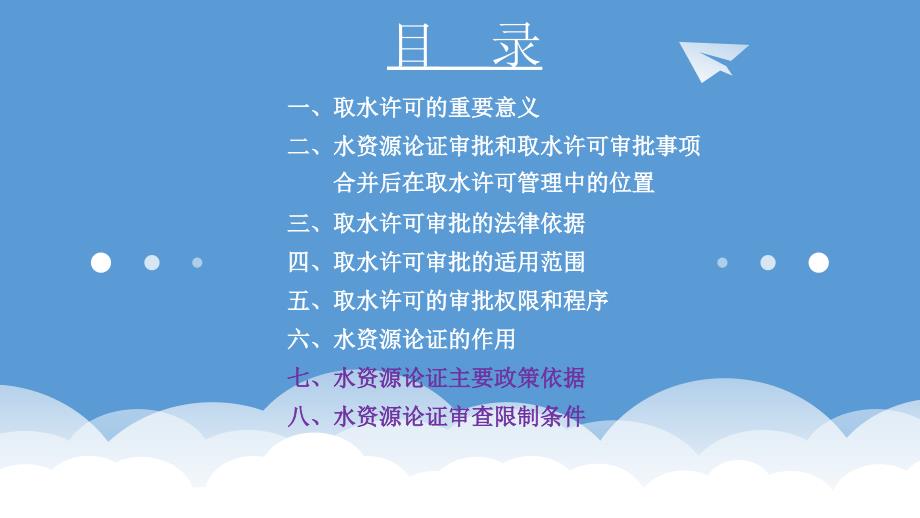 目　录

一、取水许可的重要意义

二、水资源论证审批和取水许可审批事项合并后在取水许可管理中的位置

三、取水许可审批的法律依据

四、取水许可审批的适用范围

五、取水许可的审批权限和程序

六、水资源论证的作用

七、水资源论证主要政策依据

八、水资源论证审查限制条件